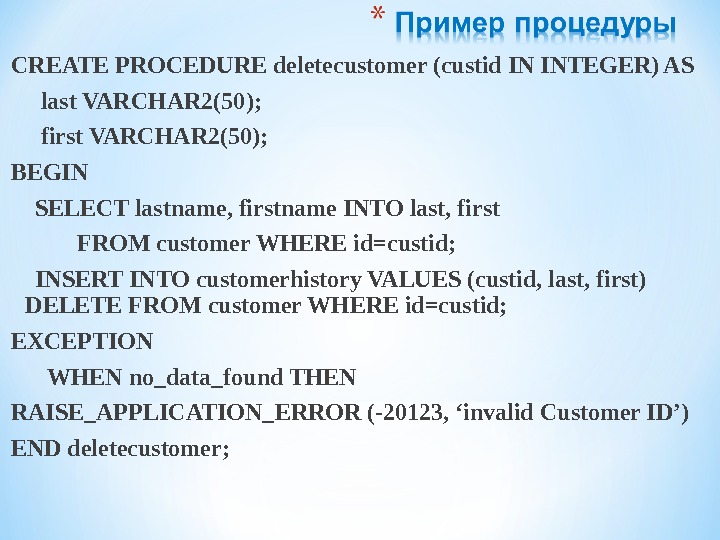 * Пример процедуры

CREATE PROCEDURE deletecustomer (custid IN INTEGER) AS

last VARCHAR2(50);

first VARCHAR2(50);

BEGIN

SELECT lastname, firstname INTO last, first

FROM customer WHERE id=custid;

INSERT INTO customerhistory VALUES (custid, last, first)
DELETE FROM customer WHERE id=custid;

EXCEPTION

WHEN no_data_found THEN

RAISE_APPLICATION_ERROR (-20123, ‘invalid Customer ID’)

END deletecustomer;